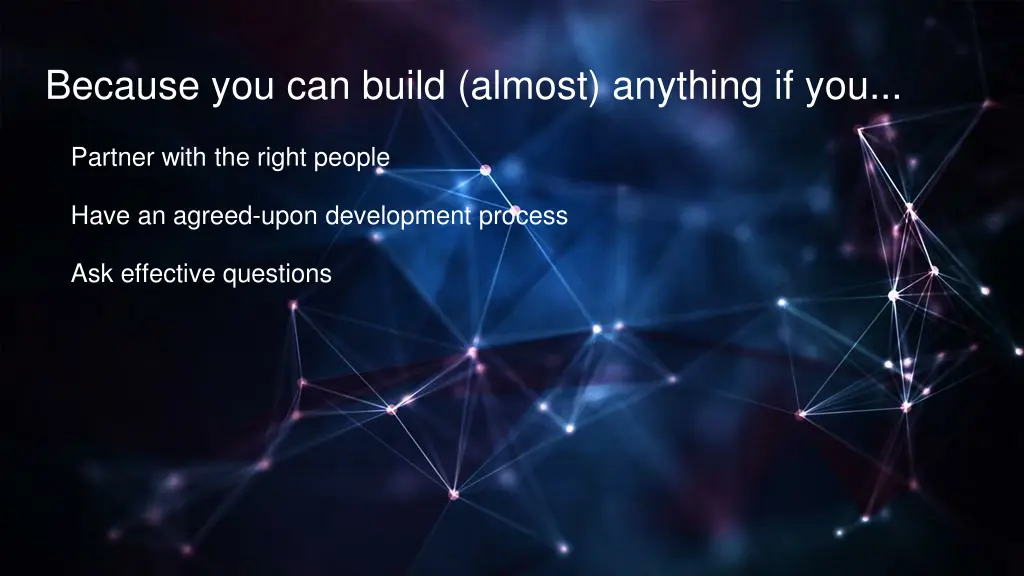 Because you can build (almost) anything if you...

Partner with the right people

Have an agreed-upon development process

Ask effective questions